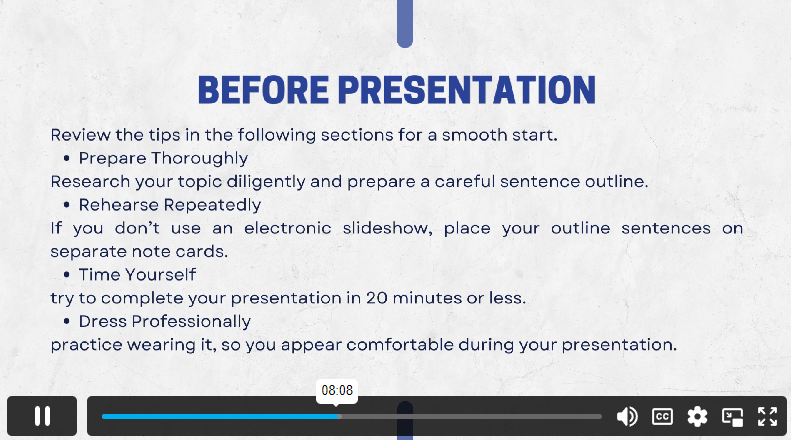 BEFORE PRESENTATION

Review the tips in the following sections for a smooth start.

• Prepare Thoroughly

Research your topic diligently and prepare a careful sentence outline.

• Rehearse Repeatedly

If you don't use an electronic slideshow, place your outline sentences on separate note cards.

• Time Yourself

try to complete your presentation in 20 minutes or less.

• Dress Professionally

practice wearing it, so you appear comfortable during your presentation.

08:08

CC